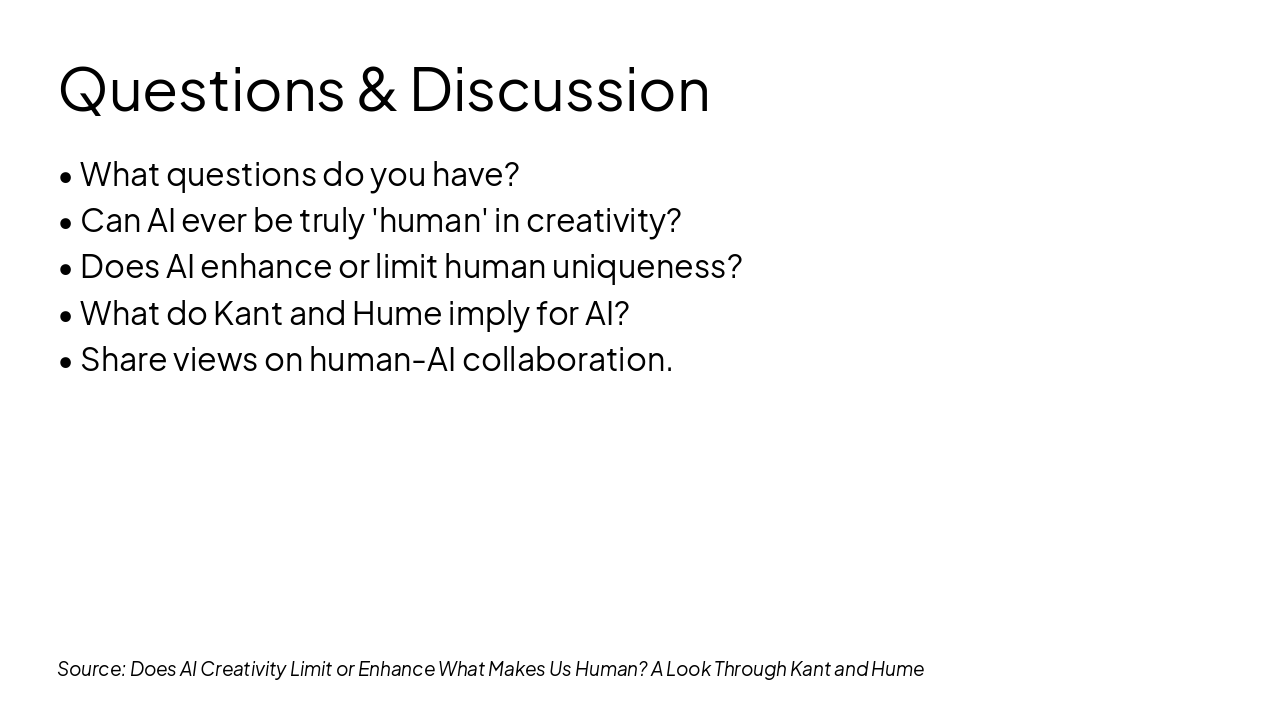 Questions & Discussion

• What questions do you have?
• Can AI ever be truly 'human' in creativity?
• Does AI enhance or limit human uniqueness?
• What do Kant and Hume imply for AI?
• Share views on human-AI collaboration.

Source: Does AI Creativity Limit or Enhance What Makes Us Human? A Look Through Kant and Hume